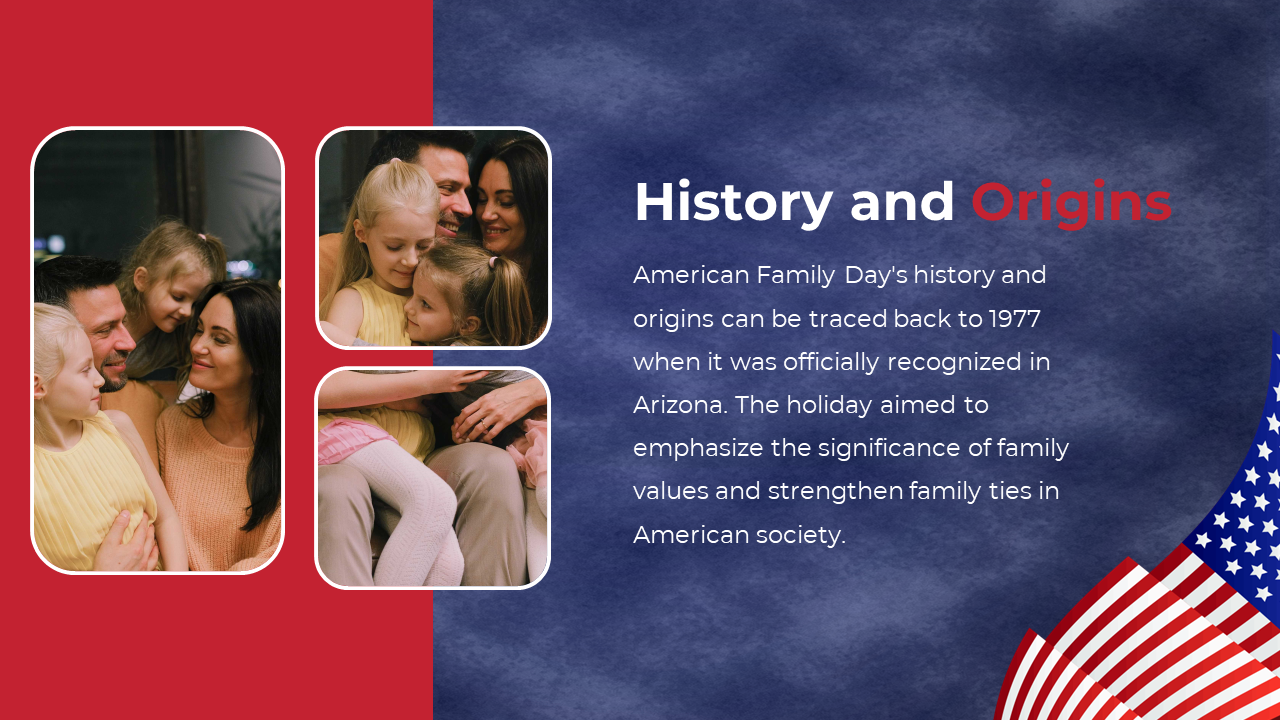 History and Origins

American Family Day's history and origins can be traced back to 1977 when it was officially recognized in Arizona. The holiday aimed to emphasize the significance of family values and strengthen family ties in American society.